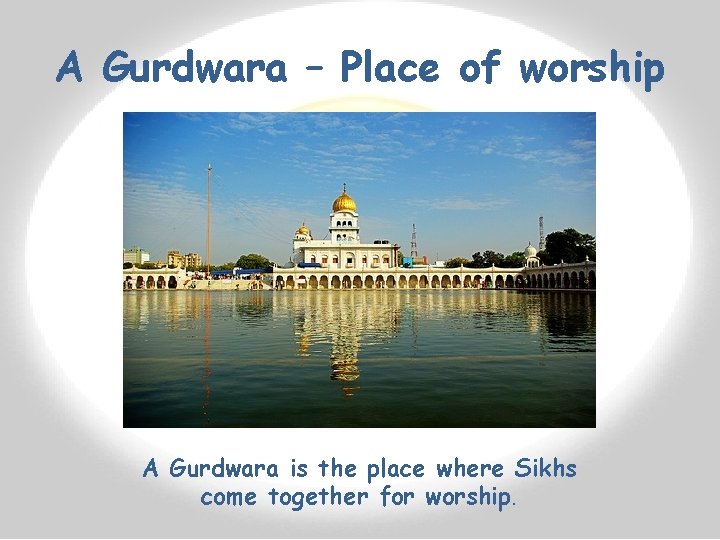 A Gurdwara – Place of worship

A Gurdwara is the place where Sikhs come together for worship.